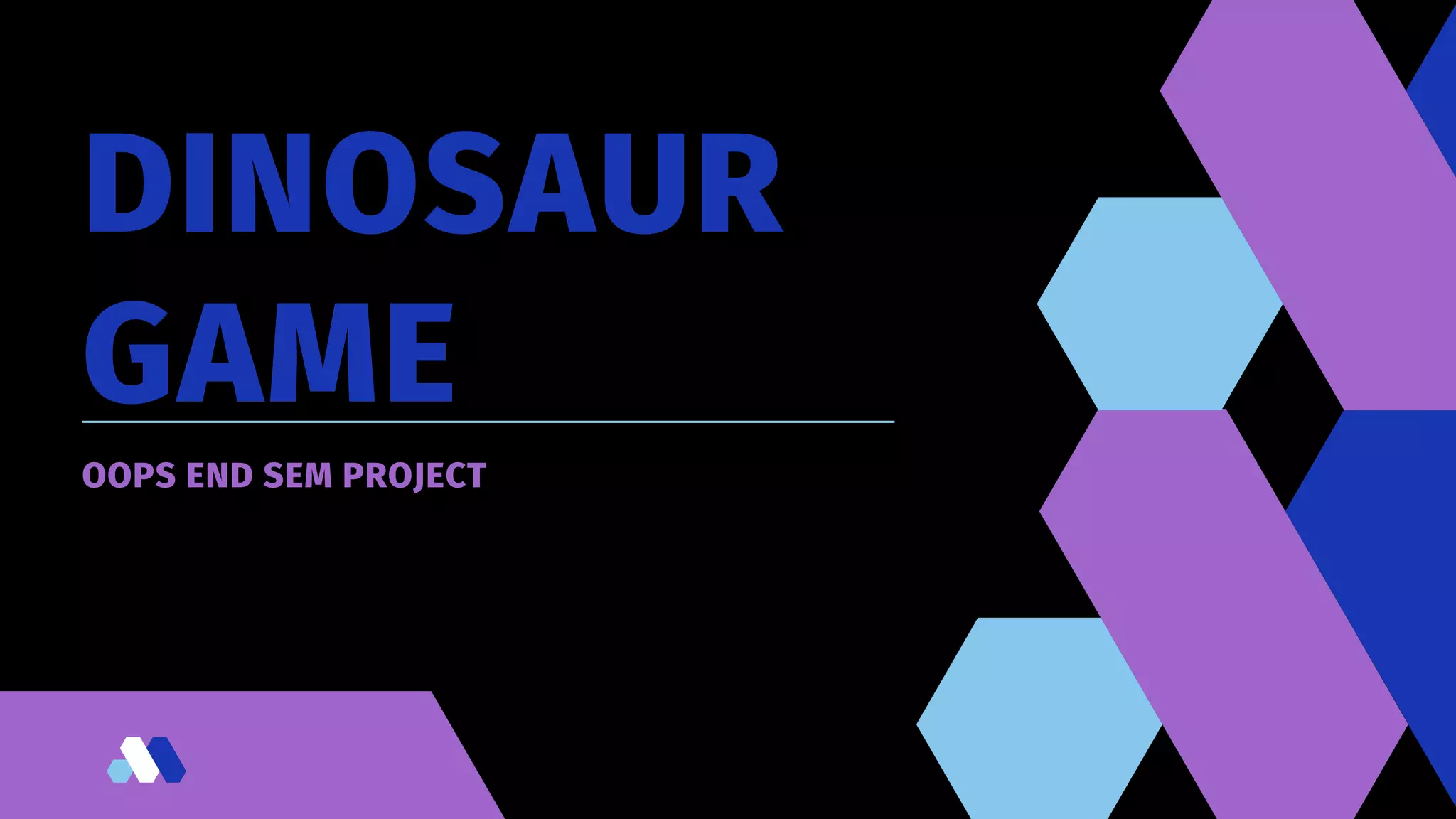 DINOSAUR GAME

OOPS END SEM PROJECT